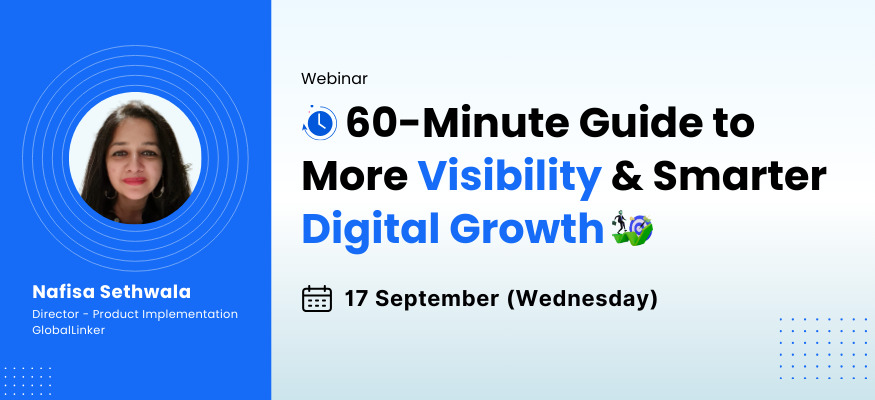 Nafisa Sethwala
Director - Product Implementation
GlobalLinker

Webinar

60-Minute Guide to More Visibility & Smarter Digital Growth

17 September (Wednesday)